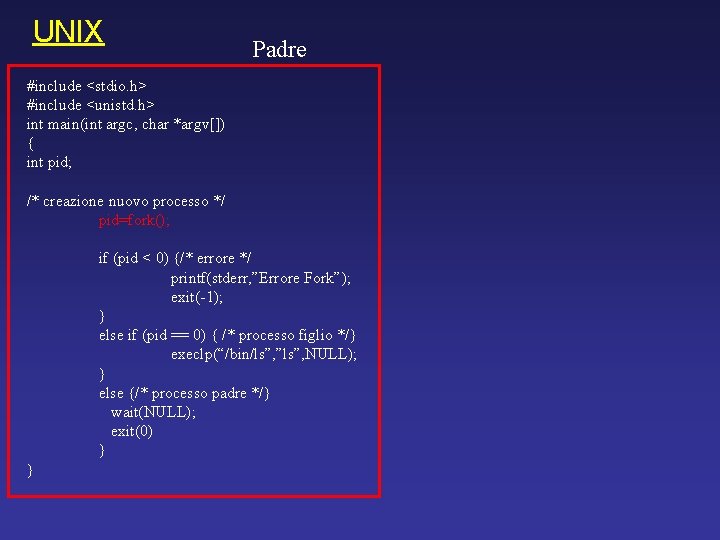 UNIX

Padre

#include <stdio.h>
#include <unistd.h>
int main(int argc, char *argv[])
{
int pid;

/* creazione nuovo processo */
pid=fork();

if (pid < 0) {/* errore */
printf(stderr,”Errore Fork”);
exit(-1);
}
else if (pid == 0) { /* processo figlio */}
execlp(“/bin/ls”,”ls”,NULL);
}
else {/* processo padre */}
wait(NULL);
exit(0)
}
}